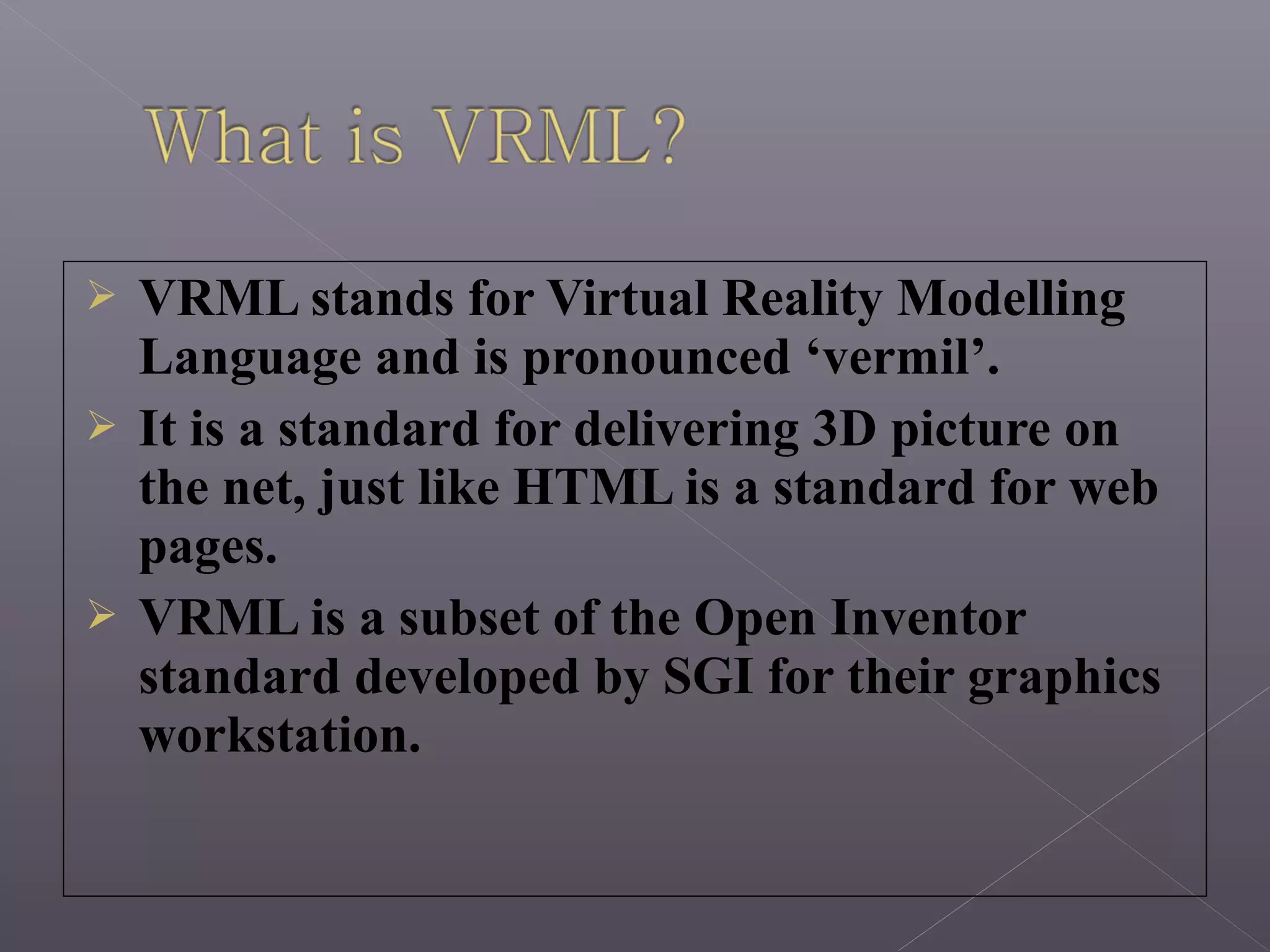 What is VRML?

➢ VRML stands for Virtual Reality Modelling Language and is pronounced ‘vermil’.

➢ It is a standard for delivering 3D picture on the net, just like HTML is a standard for web pages.

➢ VRML is a subset of the Open Inventor standard developed by SGI for their graphics workstation.